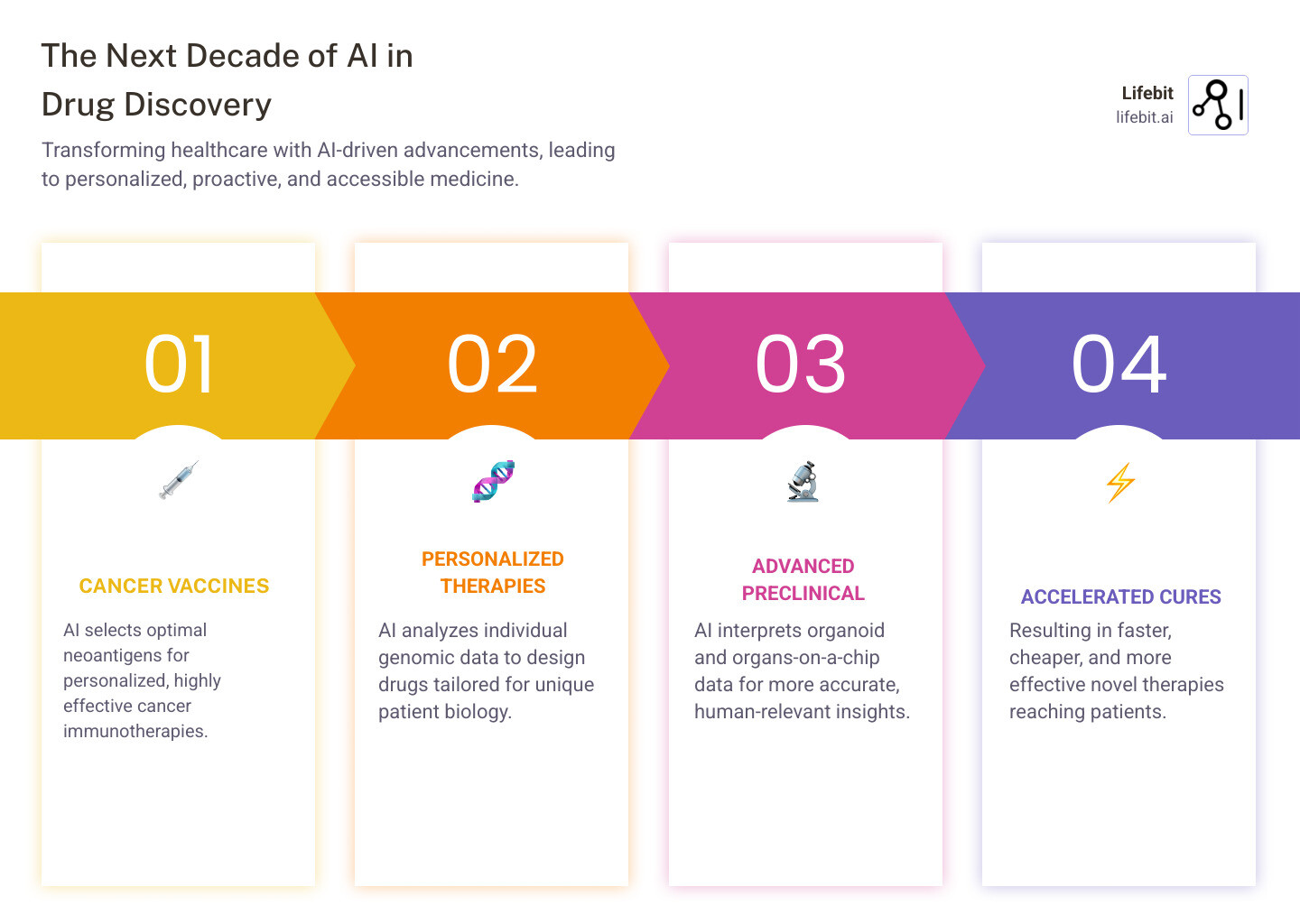 The Next Decade of AI in Drug Discovery

Transforming healthcare with AI-driven advancements, leading to personalized, proactive, and accessible medicine.

Lifebit
lifebit.ai

01

CANCER VACCINES

AI selects optimal neoantigens for personalized, highly effective cancer immunotherapies.

02

PERSONALIZED THERAPIES

AI analyzes individual genomic data to design drugs tailored for unique patient biology.

03

ADVANCED PRECLINICAL

AI interprets organoid and organs-on-a-chip data for more accurate, human-relevant insights.

04

ACCELERATED CURES

Resulting in faster, cheaper, and more effective novel therapies reaching patients.